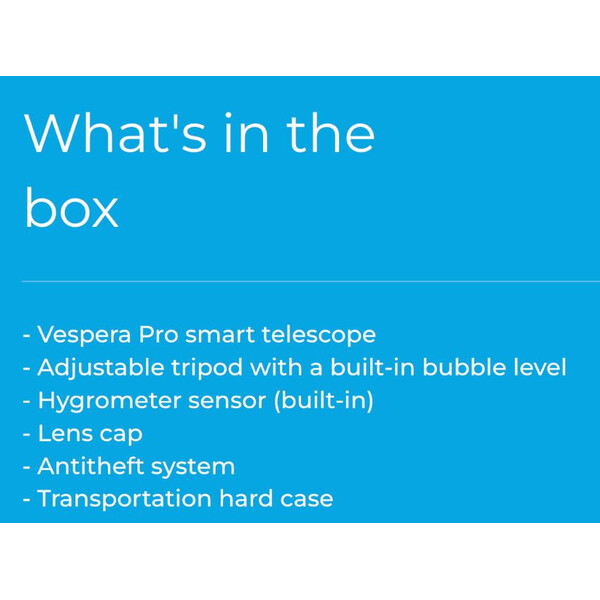 What's in the box

- Vespera Pro smart telescope
- Adjustable tripod with a built-in bubble level
- Hygrometer sensor (built-in)
- Lens cap
- Antitheft system
- Transportation hard case